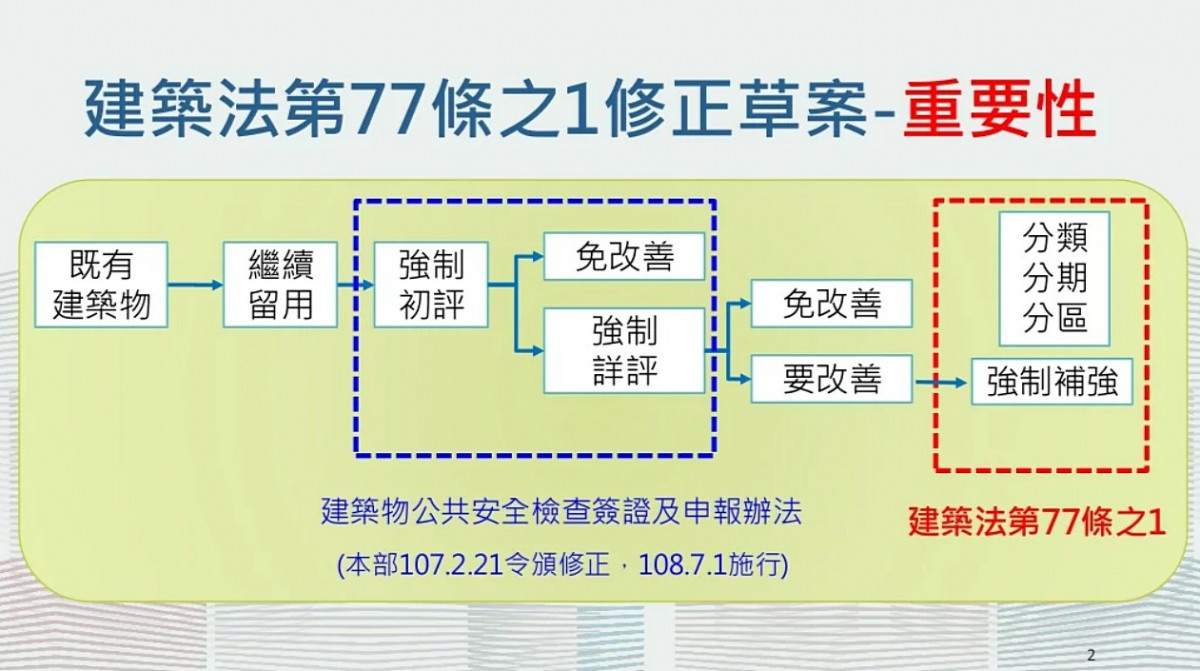 建築法第77條之1修正草案-重要性

既有建築物

繼續留用

強制初評

免改善

強制詳評

免改善

要改善

分類
分期
分區

強制補強

建築物公共安全檢查簽證及申報辦法

(本部107.2.21令頒修正，108.7.1施行)

建築法第77條之1

2